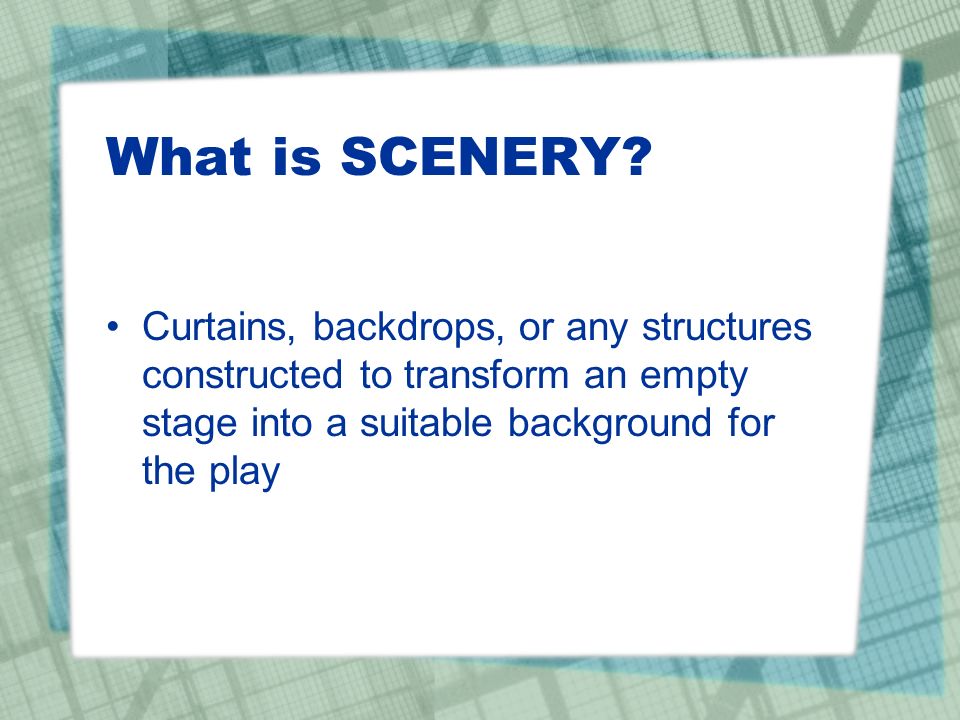 What is SCENERY?

• Curtains, backdrops, or any structures constructed to transform an empty stage into a suitable background for the play